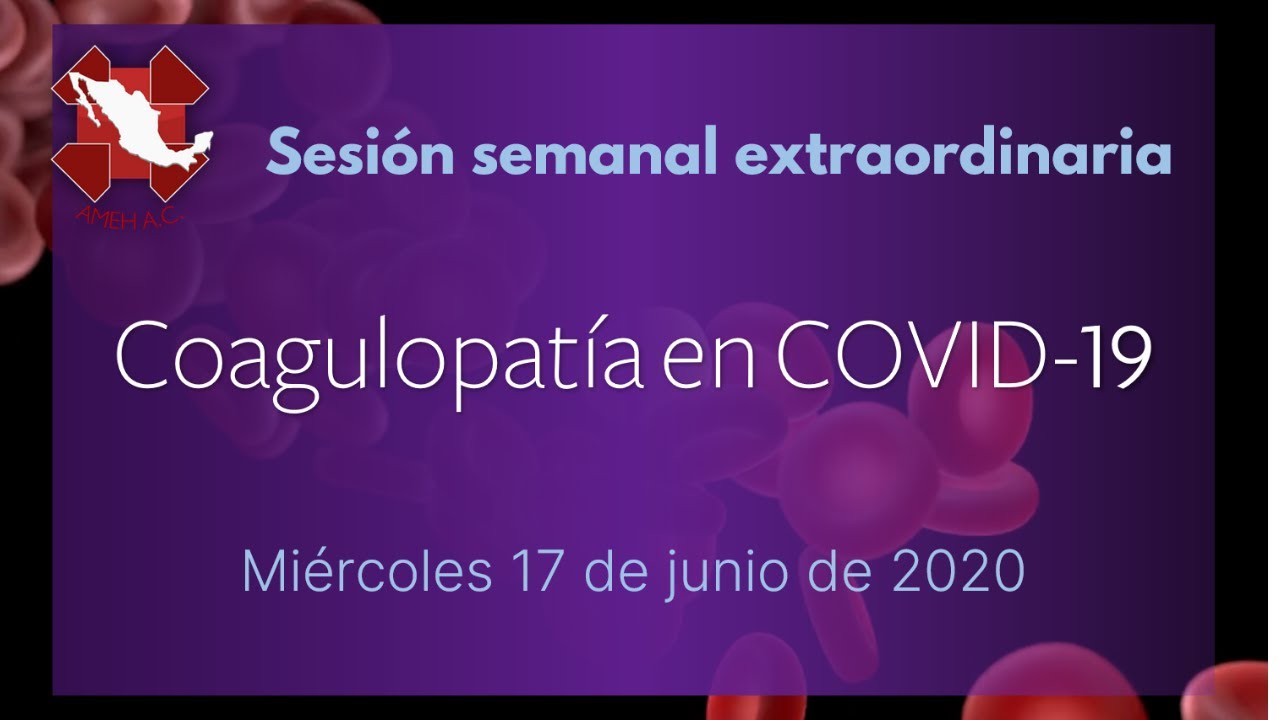 AMEH A.C.

Sesión semanal extraordinaria

Coagulopatía en COVID-19

Miércoles 17 de junio de 2020